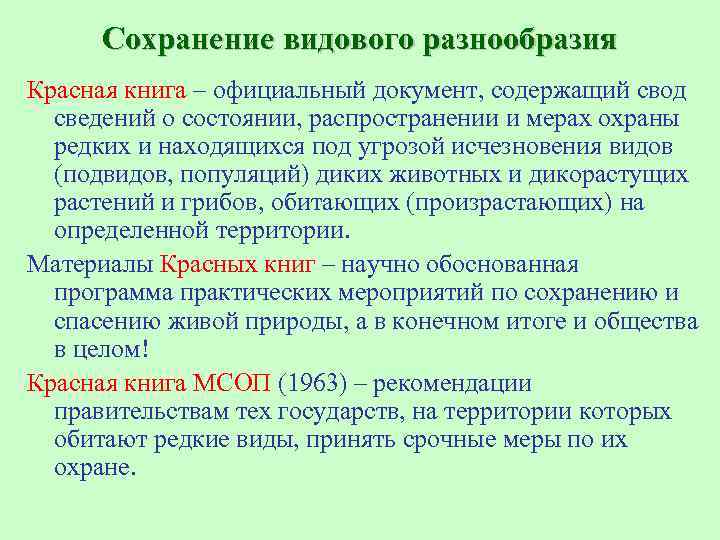 Сохранение видового разнообразия

Красная книга – официальный документ, содержащий свод сведений о состоянии, распространении и мерах охраны редких и находящихся под угрозой исчезновения видов (подвидов, популяций) диких животных и дикорастущих растений и грибов, обитающих (произрастающих) на определенной территории.

Материалы Красных книг – научно обоснованная программа практических мероприятий по сохранению и спасению живой природы, а в конечном итоге и общества в целом!

Красная книга МСОП (1963) – рекомендации правительствам тех государств, на территории которых обитают редкие виды, принять срочные меры по их охране.